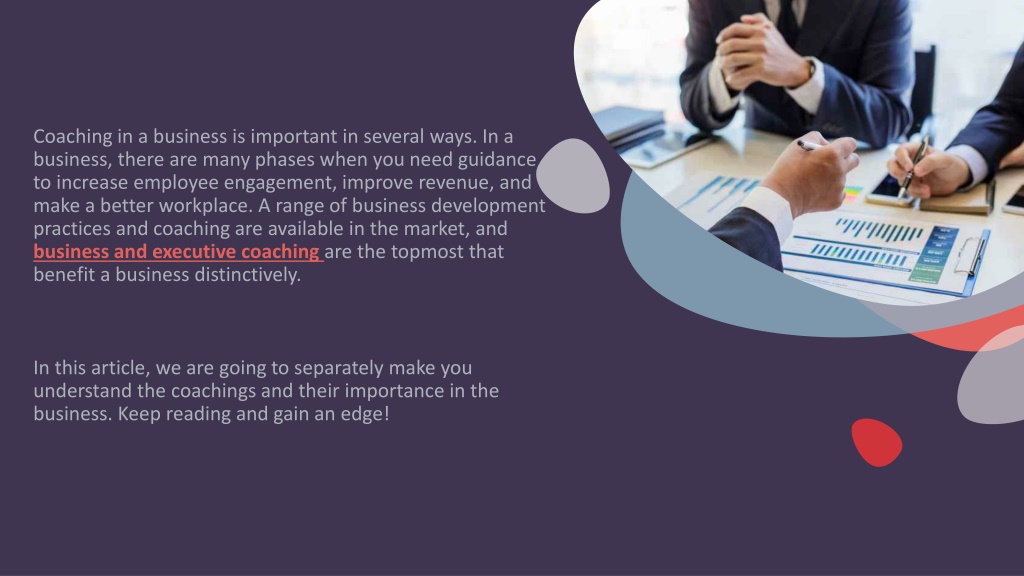 Coaching in a business is important in several ways. In a business, there are many phases when you need guidance to increase employee engagement, improve revenue, and make a better workplace. A range of business development practices and coaching are available in the market, and business and executive coaching are the topmost that benefit a business distinctively.

In this article, we are going to separately make you understand the coachings and their importance in the business. Keep reading and gain an edge!